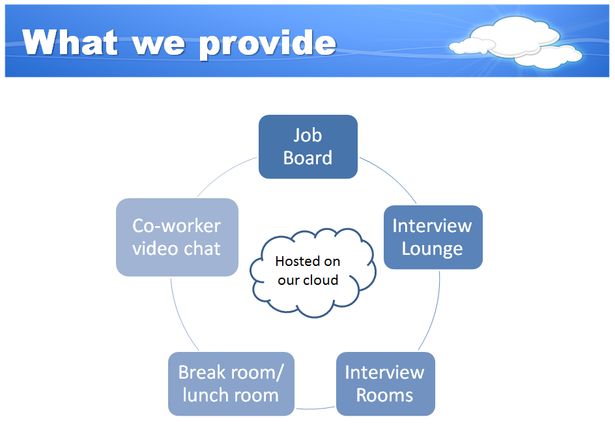 What we provide

Job Board

Interview Lounge

Interview Rooms

Break room/ lunch room

Co-worker video chat

Hosted on our cloud